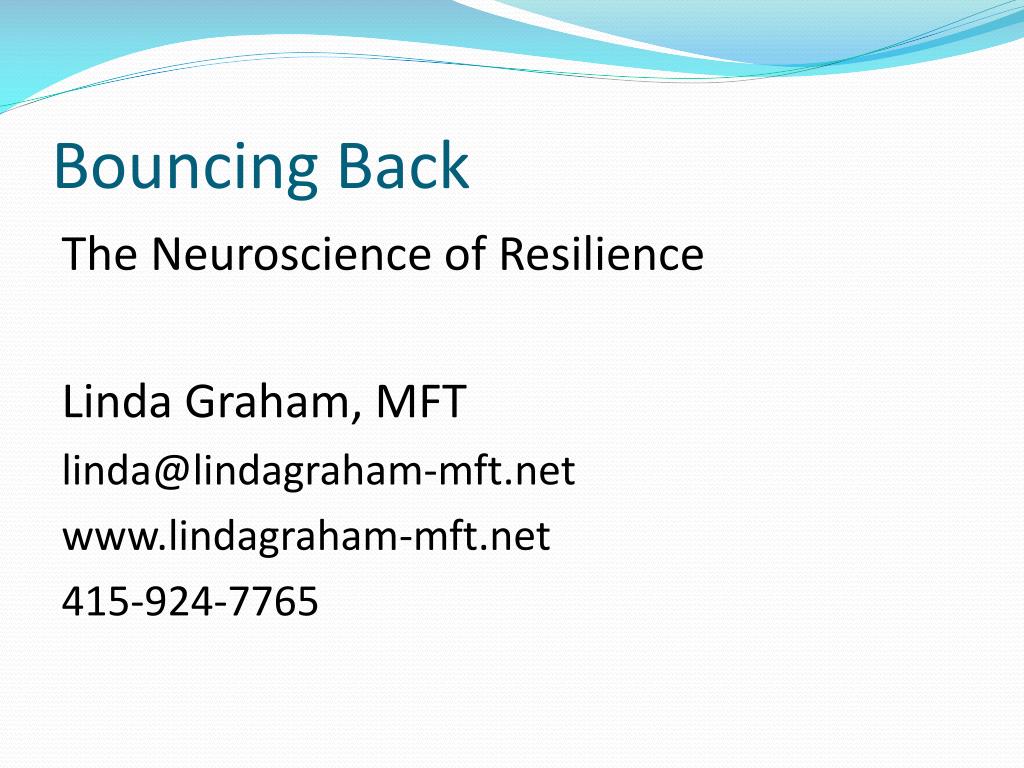 Bouncing Back

The Neuroscience of Resilience

Linda Graham, MFT

linda@lindagraham-mft.net

www.lindagraham-mft.net

415-924-7765